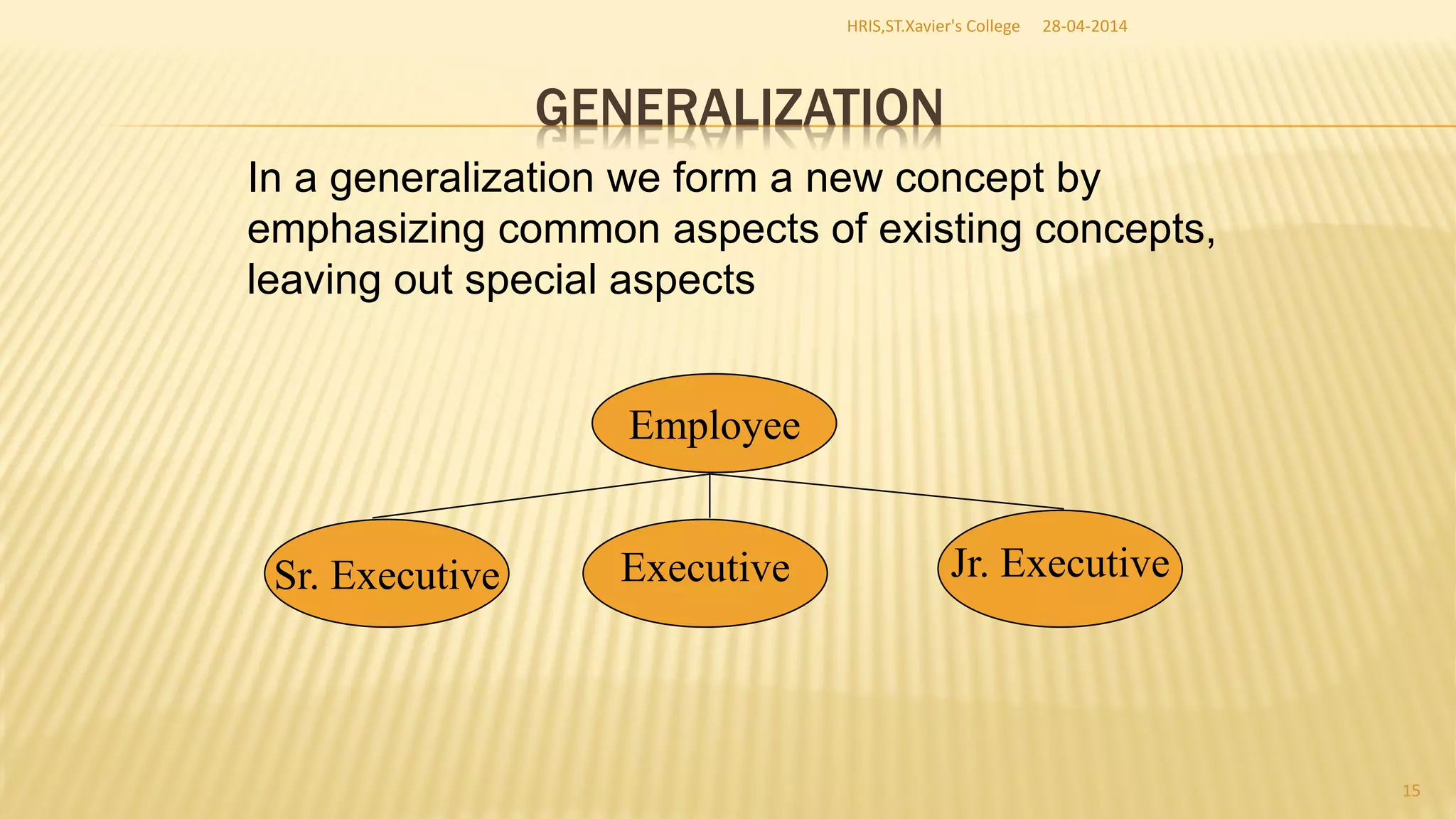 HRIS,ST.Xavier's College 28-04-2014

GENERALIZATION

In a generalization we form a new concept by emphasizing common aspects of existing concepts, leaving out special aspects

Employee

Sr. Executive

Executive

Jr. Executive

15